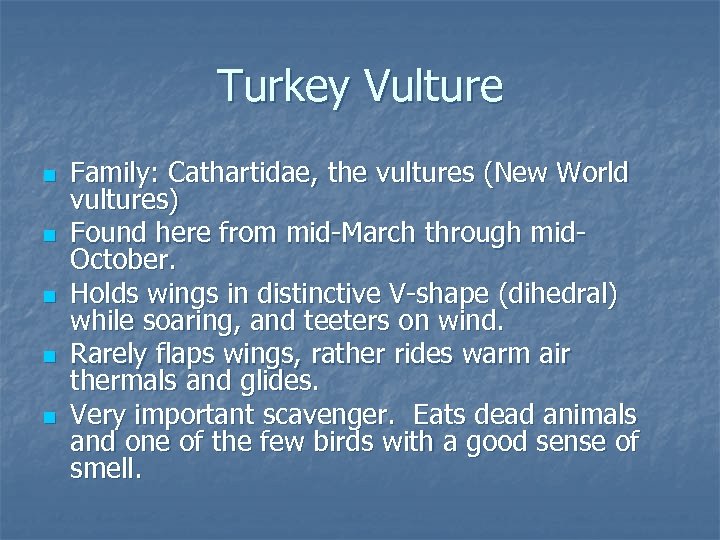 Turkey Vulture

- Family: Cathartidae, the vultures (New World vultures)
- Found here from mid-March through mid-October.
- Holds wings in distinctive V-shape (dihedral) while soaring, and teeters on wind.
- Rarely flaps wings, rather rides warm air thermals and glides.
- Very important scavenger. Eats dead animals and one of the few birds with a good sense of smell.